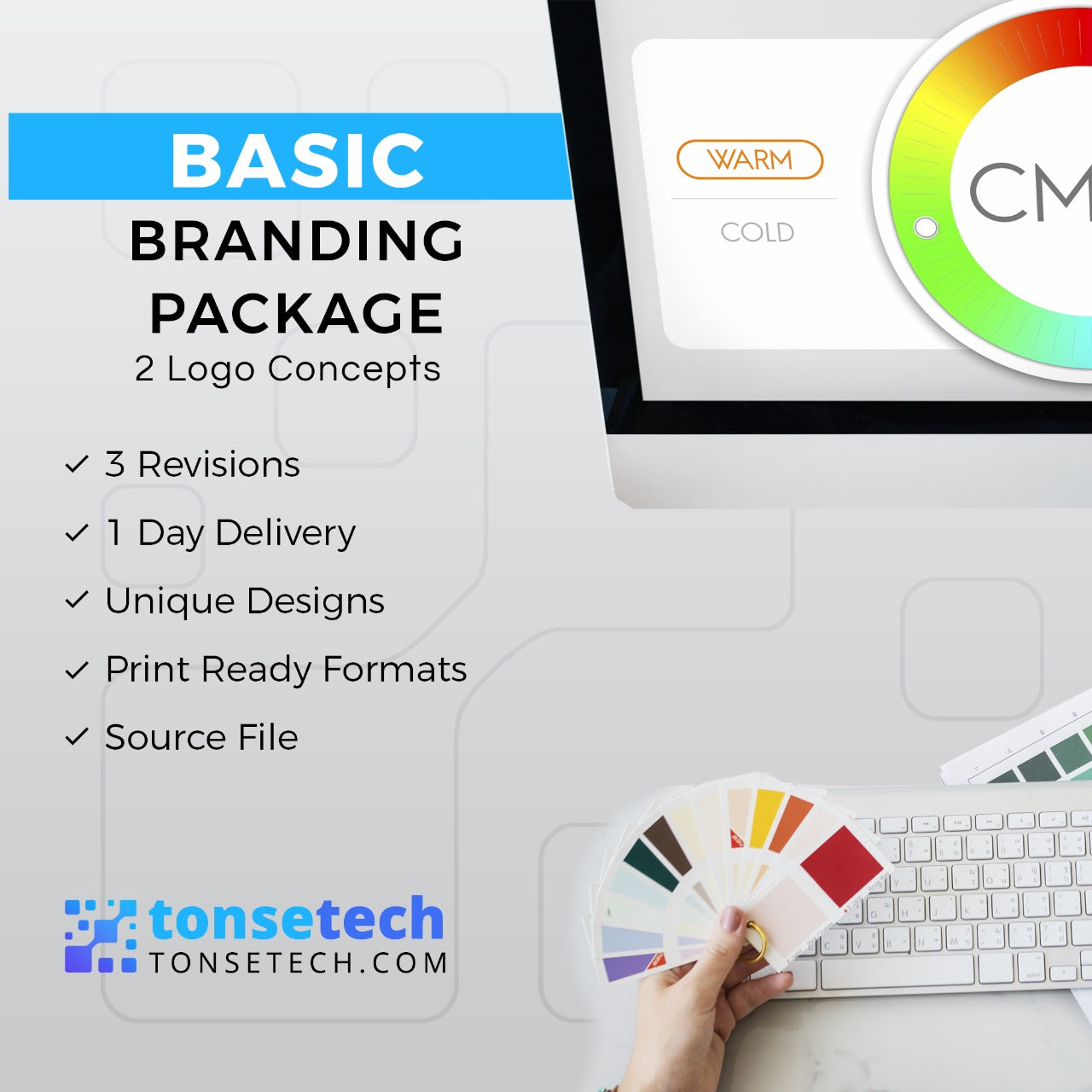 BASIC
BRANDING
PACKAGE
2 Logo Concepts

✓ 3 Revisions
✓ 1 Day Delivery
✓ Unique Designs
✓ Print Ready Formats
✓ Source File

tonsetech
TONSETECH.COM

WARM
COLD
CM